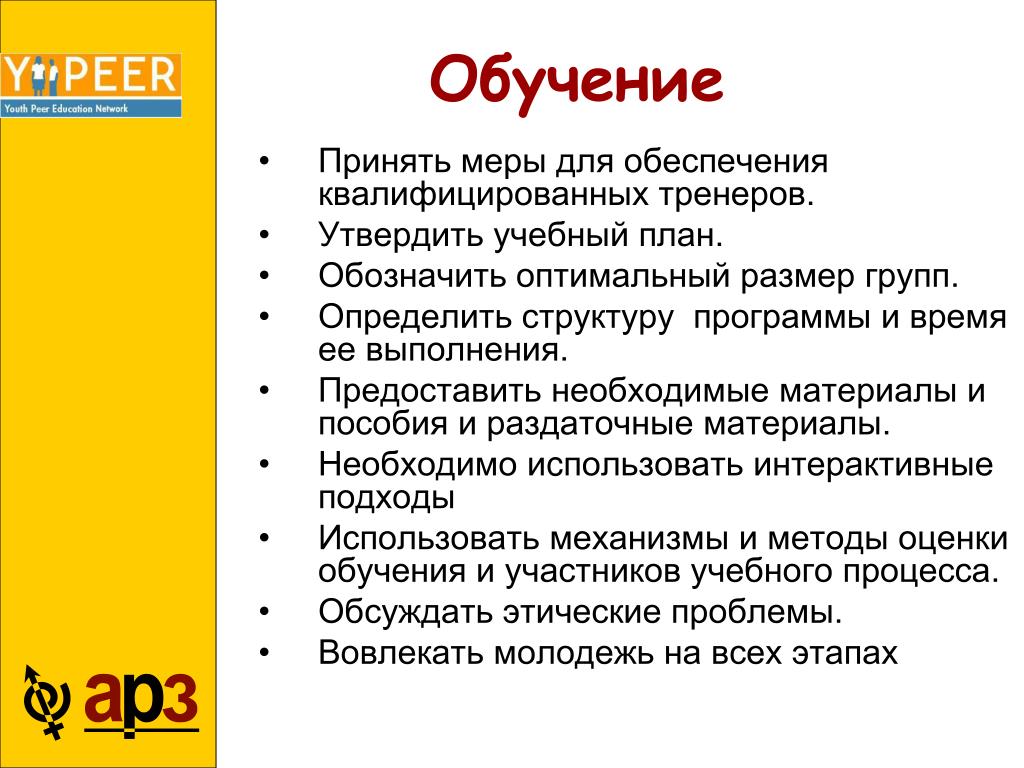 Y PEER
Youth Peer Education Network

Обучение

• Принять меры для обеспечения квалифицированных тренеров.
• Утвердить учебный план.
• Обозначить оптимальный размер групп.
• Определить структуру программы и время ее выполнения.
• Предоставить необходимые материалы и пособия и раздаточные материалы.
• Необходимо использовать интерактивные подходы
• Использовать механизмы и методы оценки обучения и участников учебного процесса.
• Обсуждать этические проблемы.
• Вовлекать молодежь на всех этапах

арз